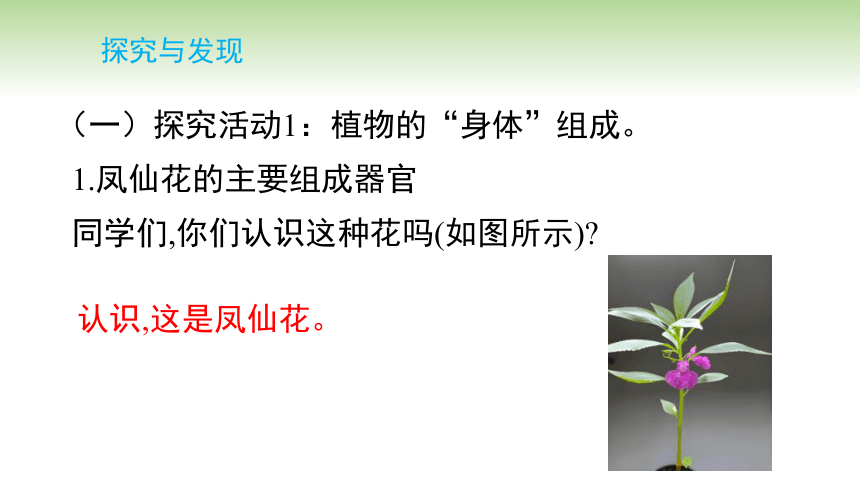 探究与发现

（一）探究活动1：植物的“身体”组成。

1.凤仙花的主要组成器官

同学们,你们认识这种花吗(如图所示)?

认识,这是凤仙花。